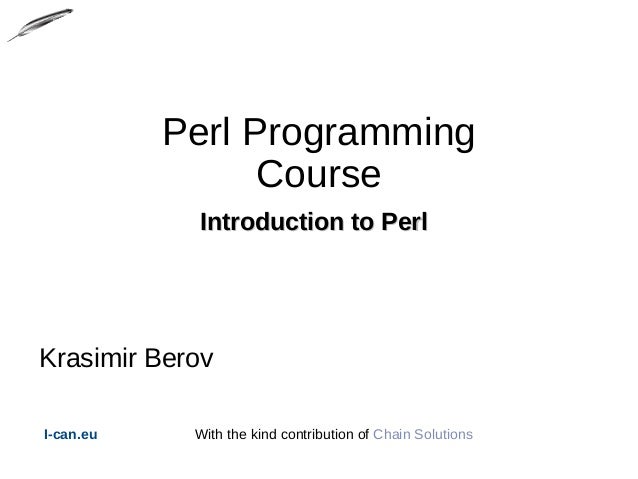 Perl Programming Course

Introduction to Perl

Krasimir Berov

I-can.eu

With the kind contribution of Chain Solutions